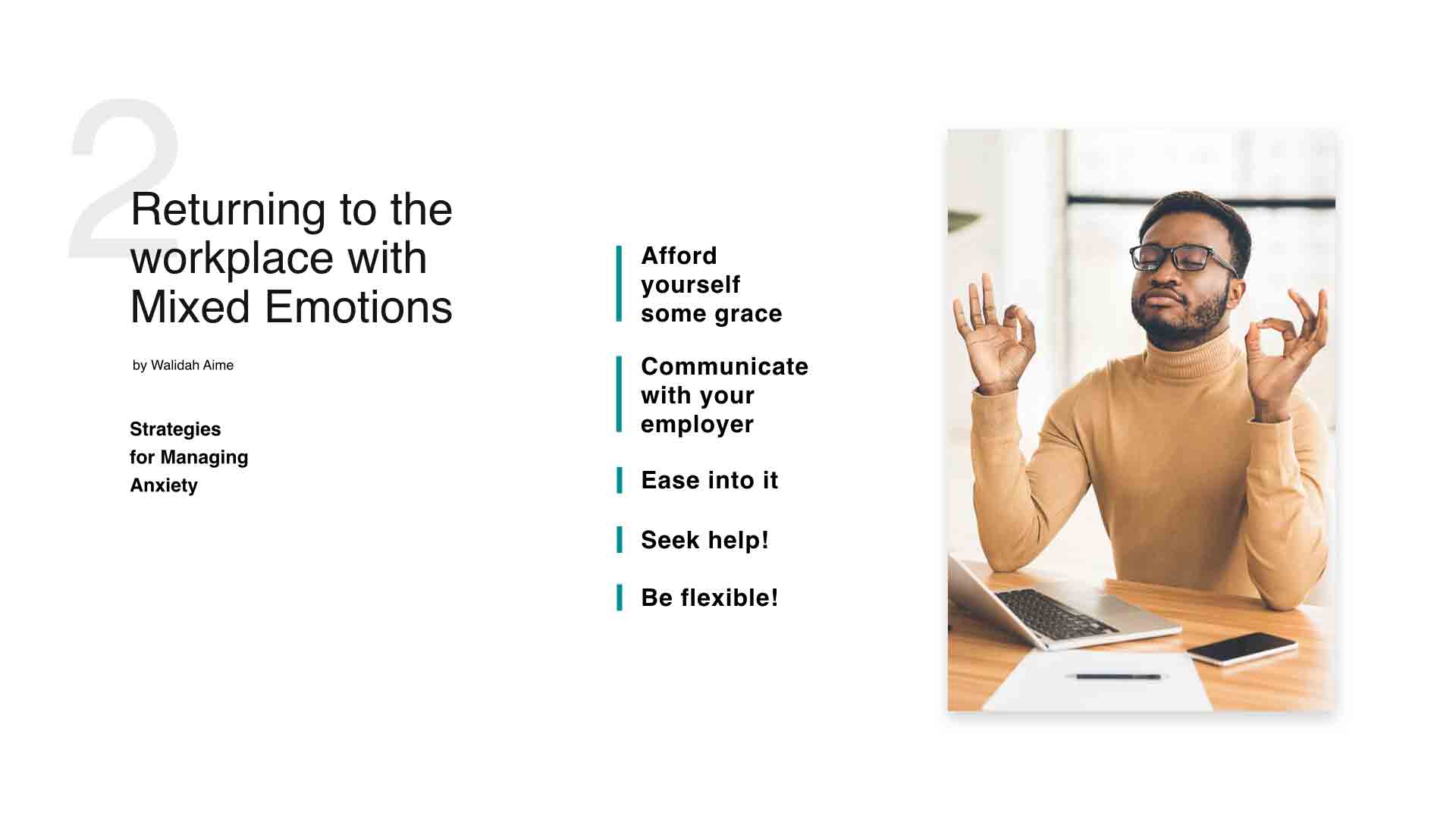 2

Returning to the workplace with Mixed Emotions

by Walidah Aime

Strategies for Managing Anxiety

Afford yourself some grace

Communicate with your employer

Ease into it

Seek help!

Be flexible!